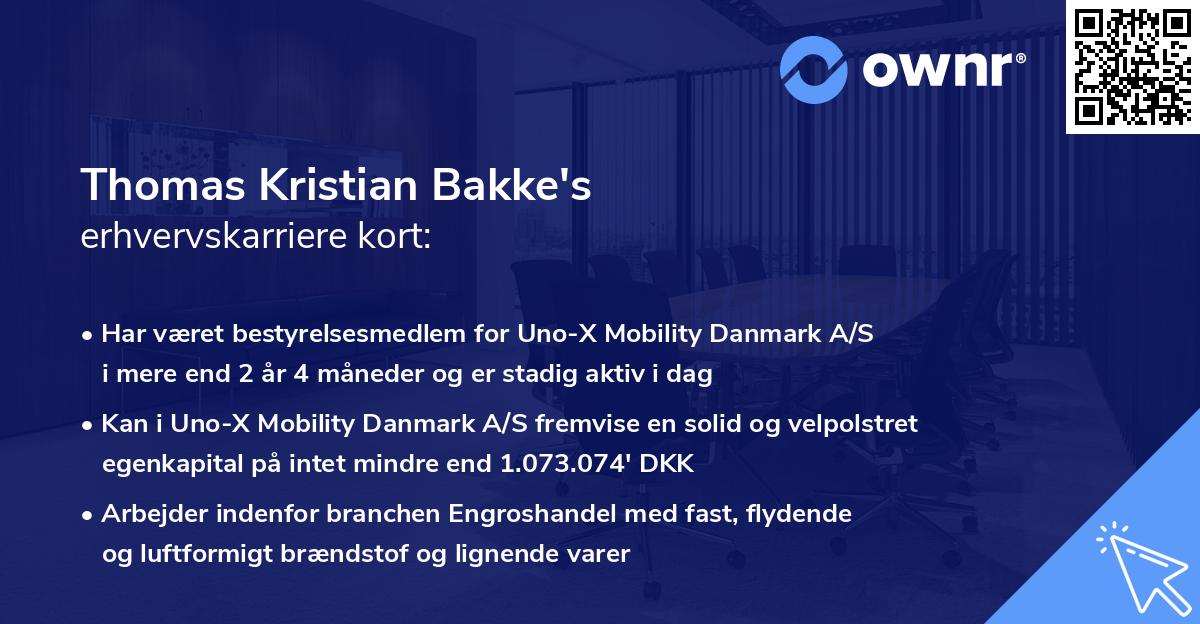 ownr®

Thomas Kristian Bakke's
erhvervskarriere kort:

• Har været bestyrelsesmedlem for Uno-X Mobility Danmark A/S i mere end 2 år 4 måneder og er stadig aktiv i dag

• Kan i Uno-X Mobility Danmark A/S fremvise en solid og velpolstret egenkapital på intet mindre end 1.073.074' DKK

• Arbejder indenfor branchen Engroshandel med fast, flydende og luftformigt brændstof og lignende varer